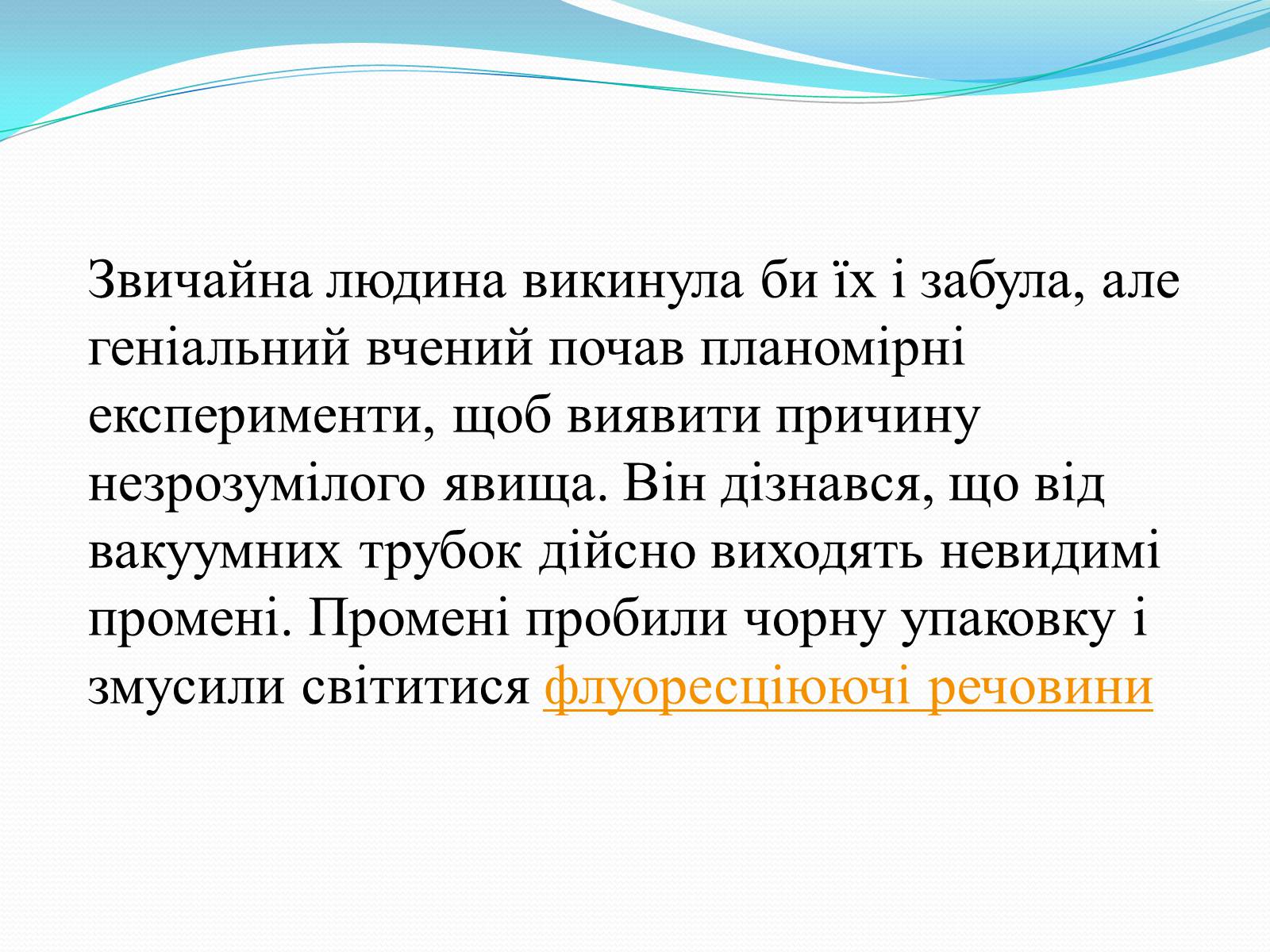 Звичайна людина викинула би їх і забула, але геніальний вчений почав планомірні експерименти, щоб виявити причину незрозумілого явища. Він дізнався, що від вакуумних трубок дійсно виходять невидимі промені. Промені пробили чорну упаковку і змусили світитися флуоресціюючі речовини